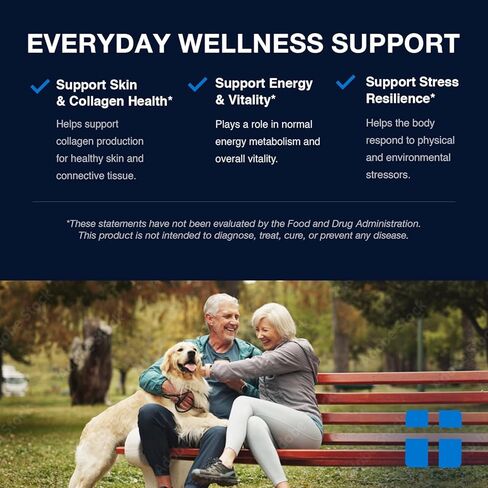 EVERYDAY WELLNESS SUPPORT

Support Skin & Collagen Health*

Helps support collagen production for healthy skin and connective tissue.

Support Energy & Vitality*

Plays a role in normal energy metabolism and overall vitality.

Support Stress Resilience*

Helps the body respond to physical and environmental stressors.

*These statements have not been evaluated by the Food and Drug Administration. This product is not intended to diagnose, treat, cure, or prevent any disease.